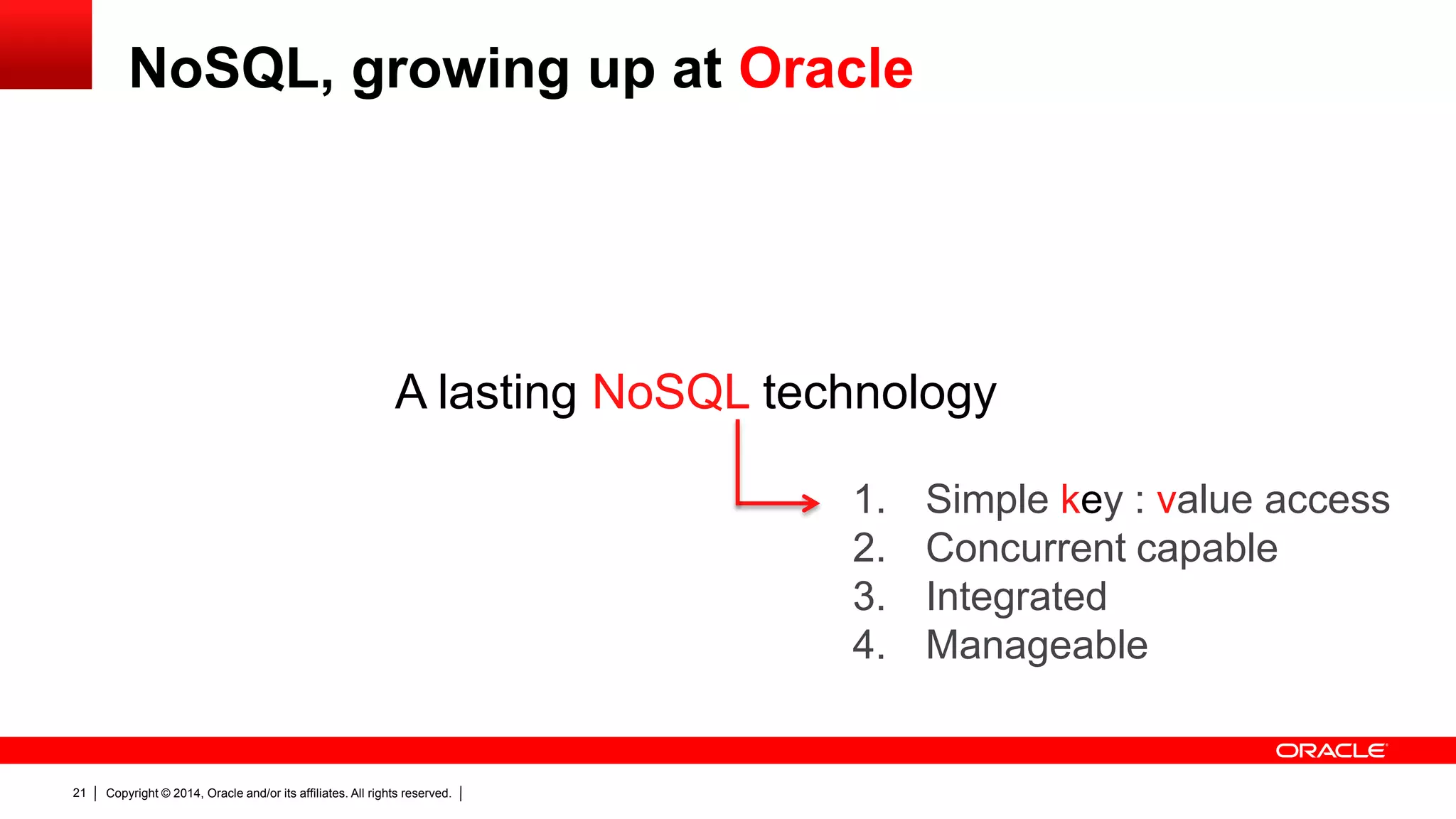 NoSQL, growing up at Oracle

A lasting NoSQL technology

1. Simple key : value access
2. Concurrent capable
3. Integrated
4. Manageable

ORACLE

21 | Copyright © 2014, Oracle and/or its affiliates. All rights reserved. |